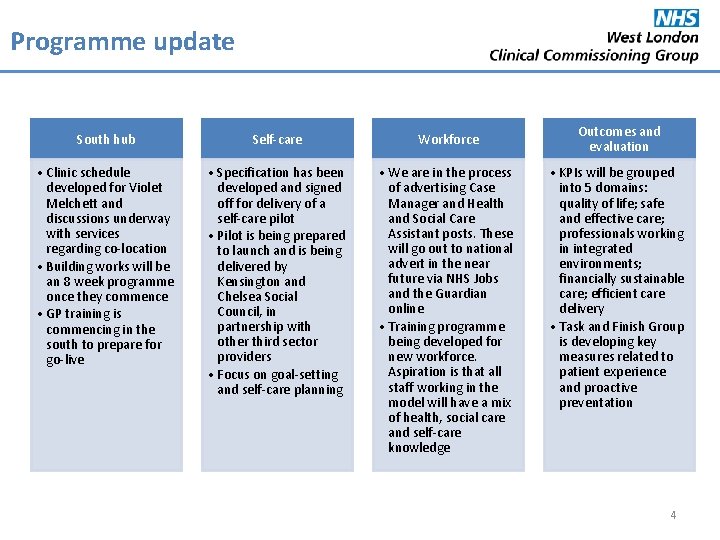 Programme update

NHS
West London
Clinical Commissioning Group

South hub

• Clinic schedule developed for Violet Melchett and discussions underway with services regarding co-location
• Building works will be an 8 week programme once they commence
• GP training is commencing in the south to prepare for go-live

Self-care

• Specification has been developed and signed off for delivery of a self-care pilot
• Pilot is being prepared to launch and is being delivered by Kensington and Chelsea Social Council, in partnership with other third sector providers
• Focus on goal-setting and self-care planning

Workforce

• We are in the process of advertising Case Manager and Health and Social Care Assistant posts. These will go out to national advert in the near future via NHS Jobs and the Guardian online
• Training programme being developed for new workforce. Aspiration is that all staff working in the model will have a mix of health, social care and self-care knowledge

Outcomes and evaluation

• KPIs will be grouped into 5 domains: quality of life; safe and effective care; professionals working in integrated environments; financially sustainable care; efficient care delivery
• Task and Finish Group is developing key measures related to patient experience and proactive preventation

4